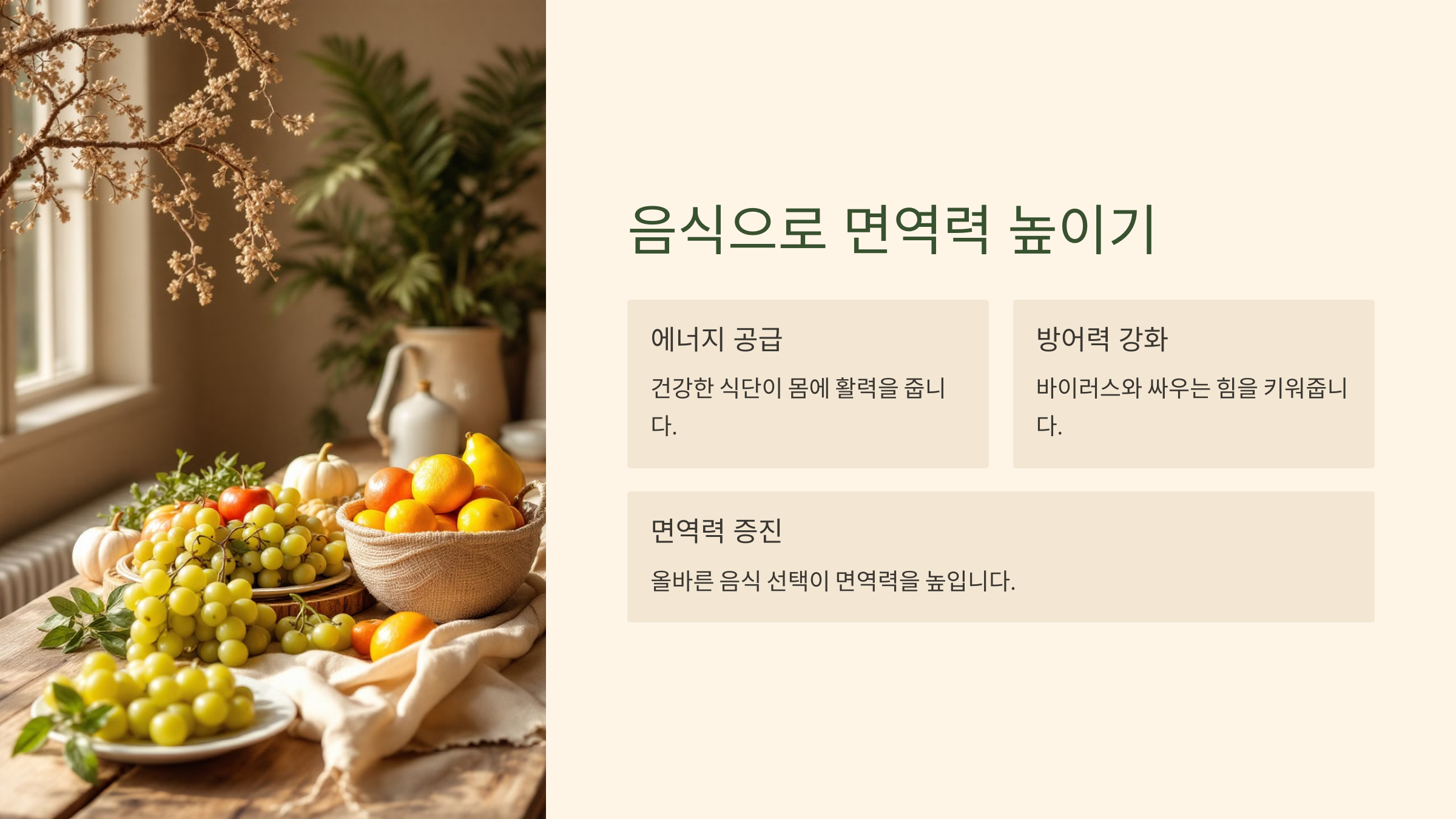 음식으로 면역력 높이기

에너지 공급

건강한 식단이 몸에 활력을 줍니다.

방어력 강화

바이러스와 싸우는 힘을 키워줍니다.

면역력 증진

올바른 음식 선택이 면역력을 높입니다.